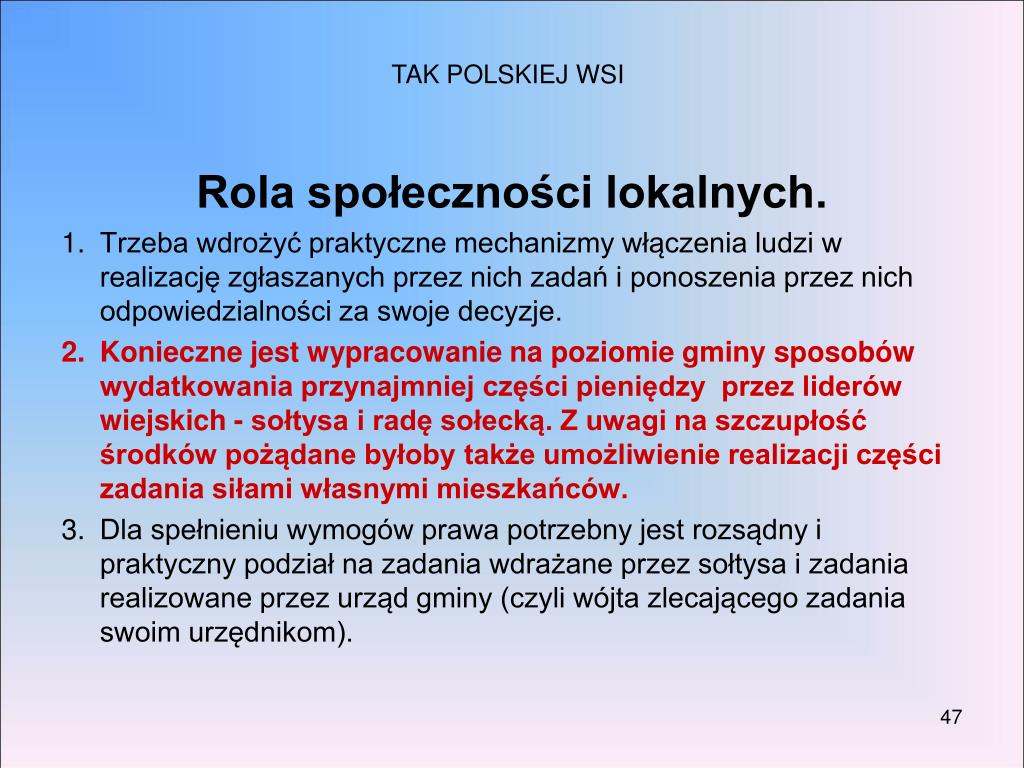 TAK POLSKIEJ WSI

Rola społeczności lokalnych.

1. Trzeba wdrożyć praktyczne mechanizmy włączenia ludzi w realizację zgłaszanych przez nich zadań i ponoszenia przez nich odpowiedzialności za swoje decyzje.
2. Konieczne jest wypracowanie na poziomie gminy sposobów wydatkowania przynajmniej części pieniędzy przez liderów wiejskich - sołtysa i radę sołecką. Z uwagi na szczupłość środków pożądane byłoby także umożliwienie realizacji części zadania siłami własnymi mieszkańców.
3. Dla spełnieniu wymogów prawa potrzebny jest rozsądny i praktyczny podział na zadania wdrażane przez sołtysa i zadania realizowane przez urząd gminy (czyli wójta zlecającego zadania swoim urzędnikom).

47